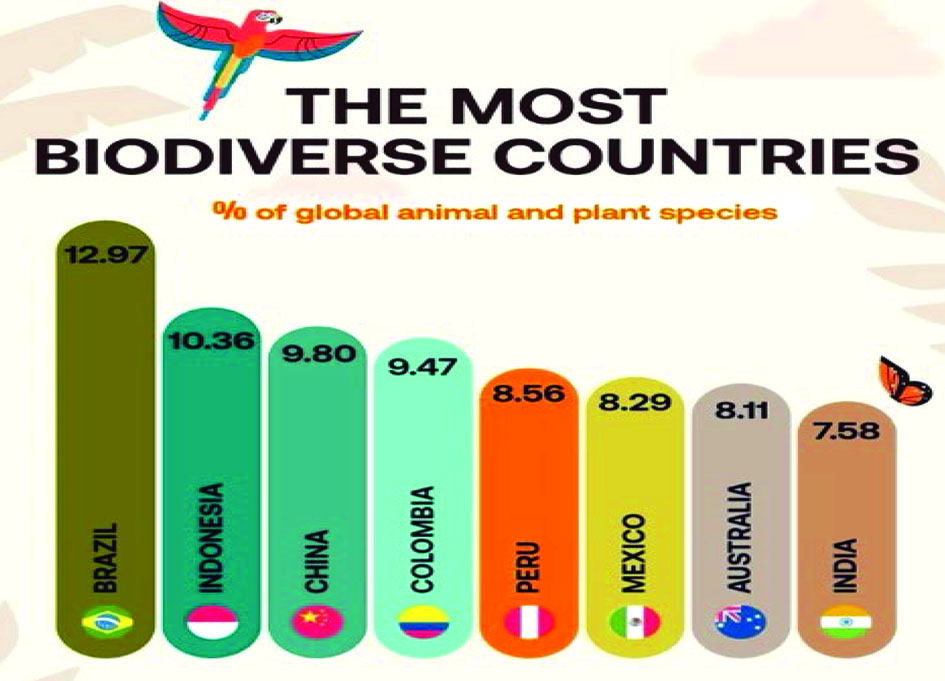 THE MOST BIODIVERSE COUNTRIES

% of global animal and plant species

12.97
BRAZIL

10.36
INDONESIA

9.80
CHINA

9.47
COLOMBIA

8.56
PERU

8.29
MEXICO

8.11
AUSTRALIA

7.58
INDIA